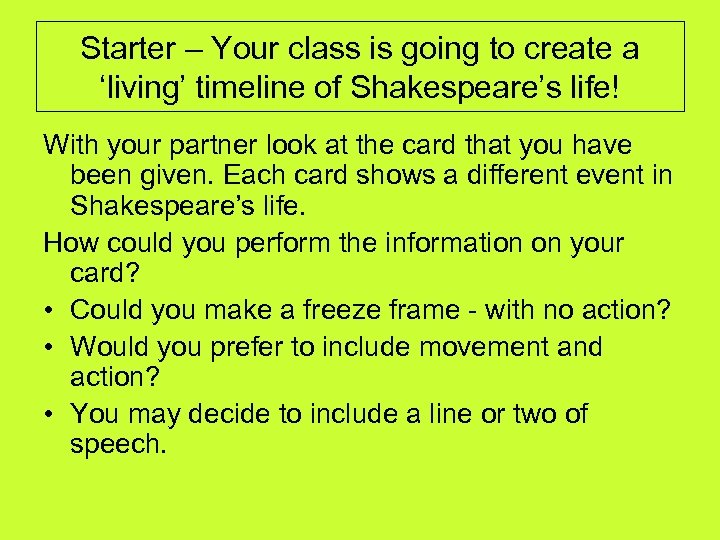 Starter – Your class is going to create a ‘living’ timeline of Shakespeare’s life!

With your partner look at the card that you have been given. Each card shows a different event in Shakespeare’s life.

How could you perform the information on your card?

• Could you make a freeze frame - with no action?
• Would you prefer to include movement and action?
• You may decide to include a line or two of speech.